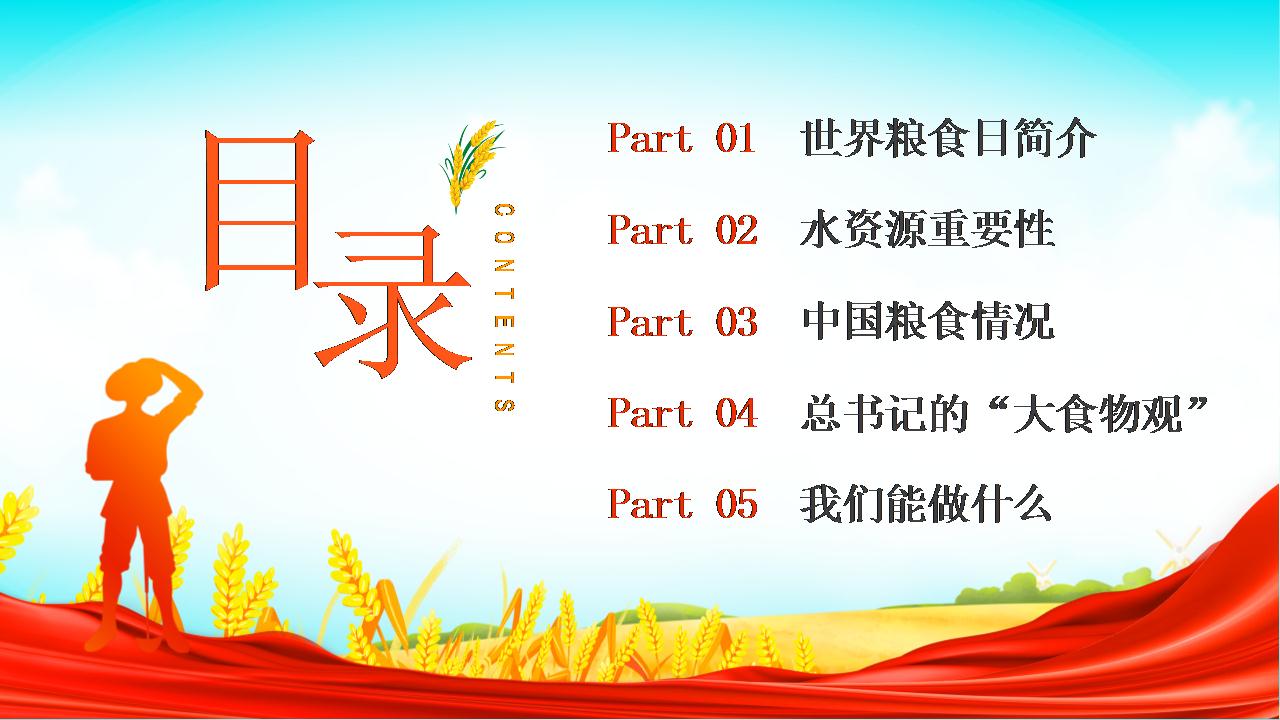 目录

CONTENTS

Part 01 世界粮食日简介

Part 02 水资源重要性

Part 03 中国粮食情况

Part 04 总书记的“大食物观”

Part 05 我们能做什么